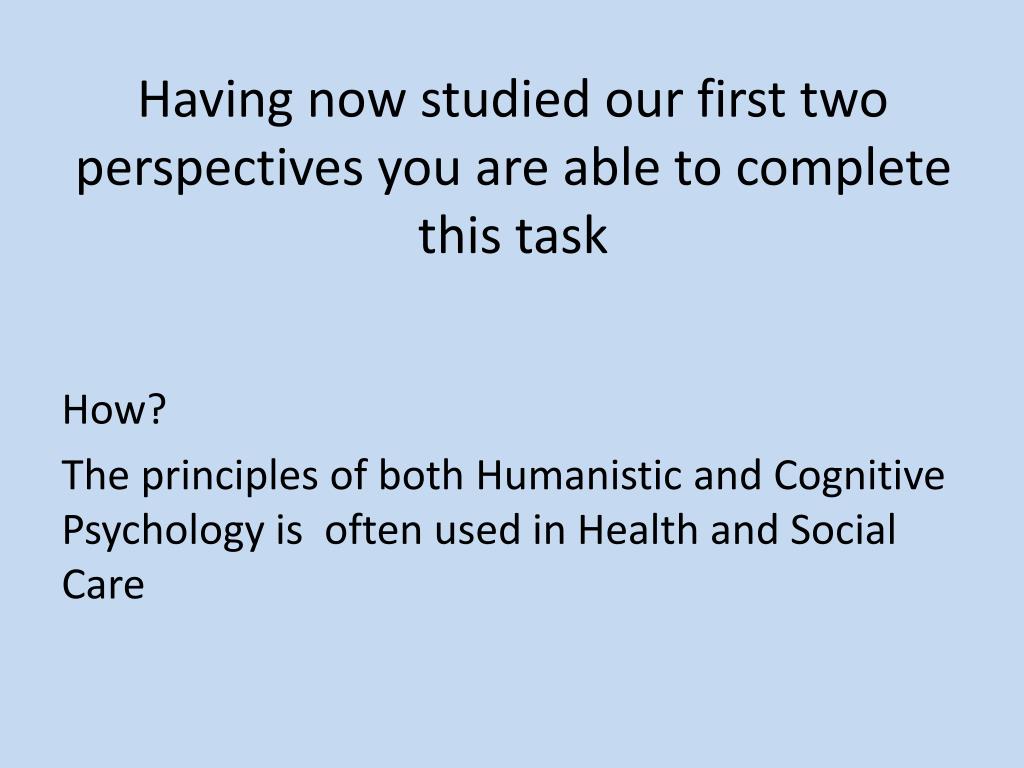 Having now studied our first two perspectives you are able to complete this task

How?

The principles of both Humanistic and Cognitive Psychology is often used in Health and Social Care